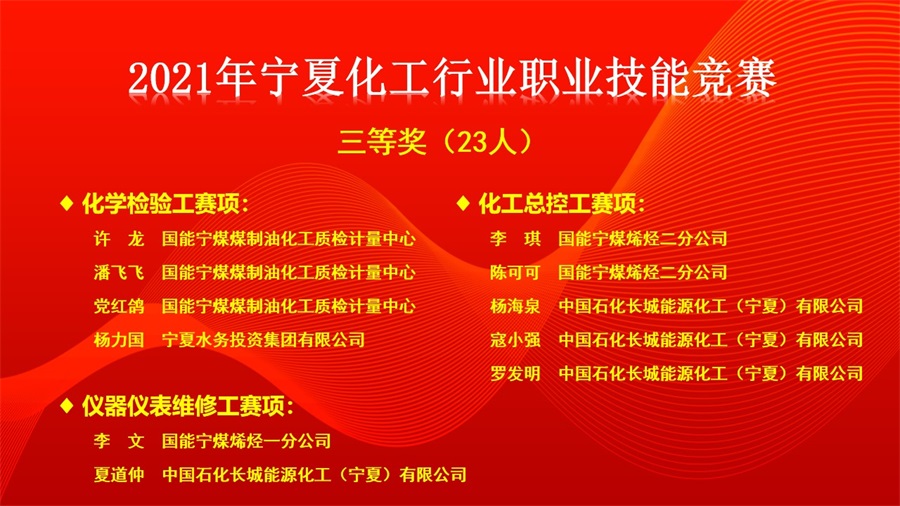 2021年宁夏化工行业职业技能竞赛

三等奖（23人）

◆ 化学检验工赛项：

许　龙　国能宁煤煤制油化工质检计量中心

潘飞飞　国能宁煤煤制油化工质检计量中心

党红鸽　国能宁煤煤制油化工质检计量中心

杨力国　宁夏水务投资集团有限公司

◆ 仪器仪表维修工赛项：

李　文　国能宁煤烯烃一分公司

夏道仲　中国石化长城能源化工（宁夏）有限公司

◆ 化工总控工赛项：

李　琪　国能宁煤烯烃二分公司

陈可可　国能宁煤烯烃二分公司

杨海泉　中国石化长城能源化工（宁夏）有限公司

寇小强　中国石化长城能源化工（宁夏）有限公司

罗发明　中国石化长城能源化工（宁夏）有限公司